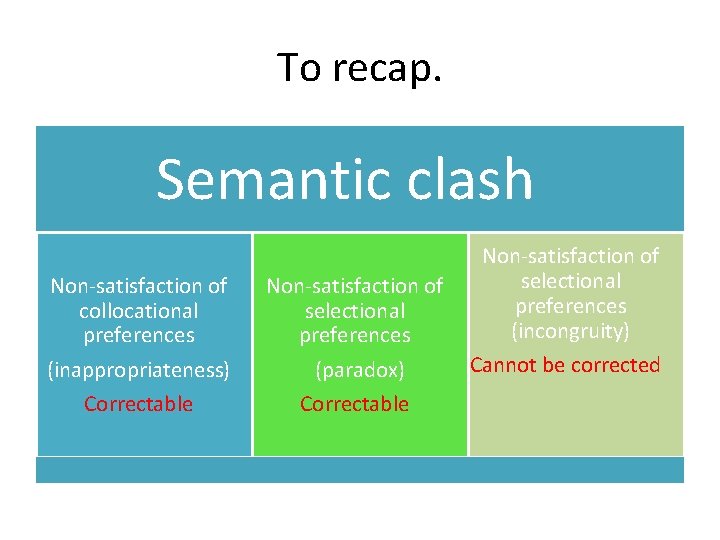 To recap.

Semantic clash

Non-satisfaction of collocational preferences

(inappropriateness)

Correctable

Non-satisfaction of selectional preferences

(paradox)

Correctable

Non-satisfaction of selectional preferences (incongruity)

Cannot be corrected